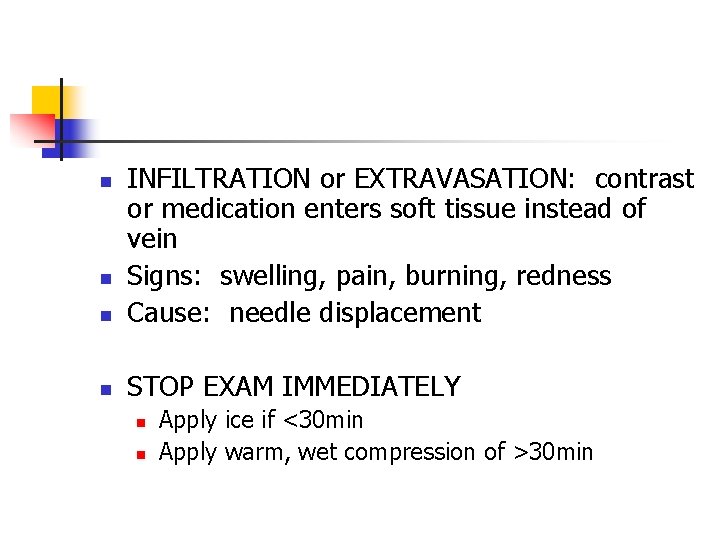 - INFILTRATION or EXTRAVASATION: contrast or medication enters soft tissue instead of vein
- Signs: swelling, pain, burning, redness
- Cause: needle displacement

- STOP EXAM IMMEDIATELY
  - Apply ice if <30min
  - Apply warm, wet compression of >30min